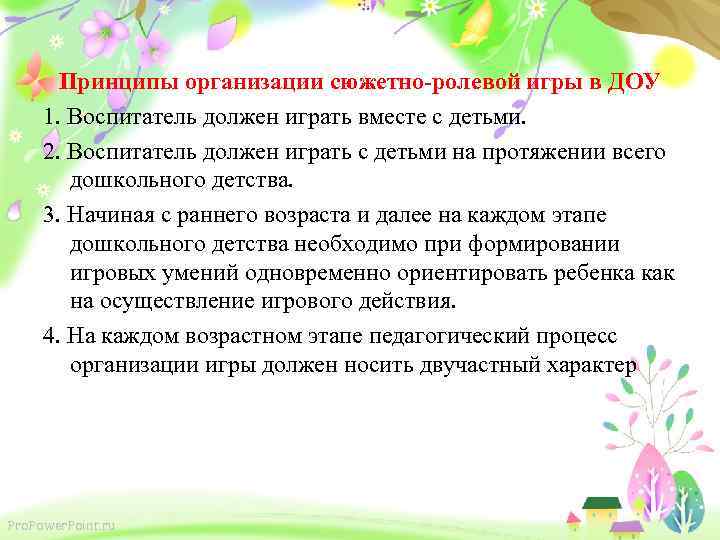 Принципы организации сюжетно-ролевой игры в ДОУ

1. Воспитатель должен играть вместе с детьми.

2. Воспитатель должен играть с детьми на протяжении всего дошкольного детства.

3. Начиная с раннего возраста и далее на каждом этапе дошкольного детства необходимо при формировании игровых умений одновременно ориентировать ребенка как на осуществление игрового действия.

4. На каждом возрастном этапе педагогический процесс организации игры должен носить двучастный характер

ProPowerPoint.ru